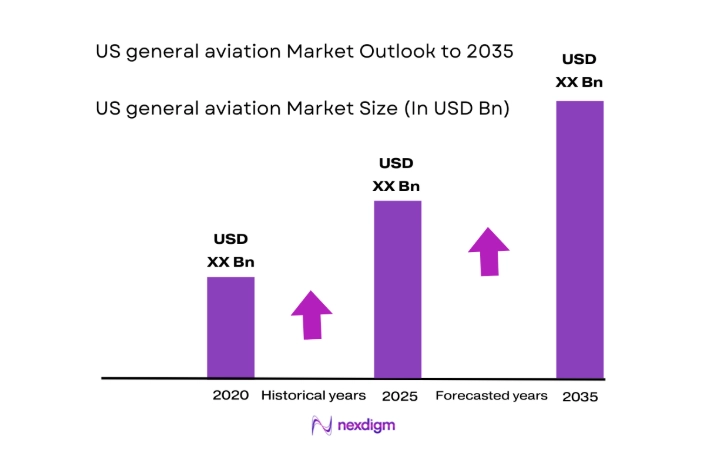 US general aviation Market Outlook to 2035

US general aviation Market Size (In USD Bn)

USD
XX Bn

USD
XX Bn

USD
XX Bn

2020 Historical years 2025 Forecasted years 2035

nexdigm